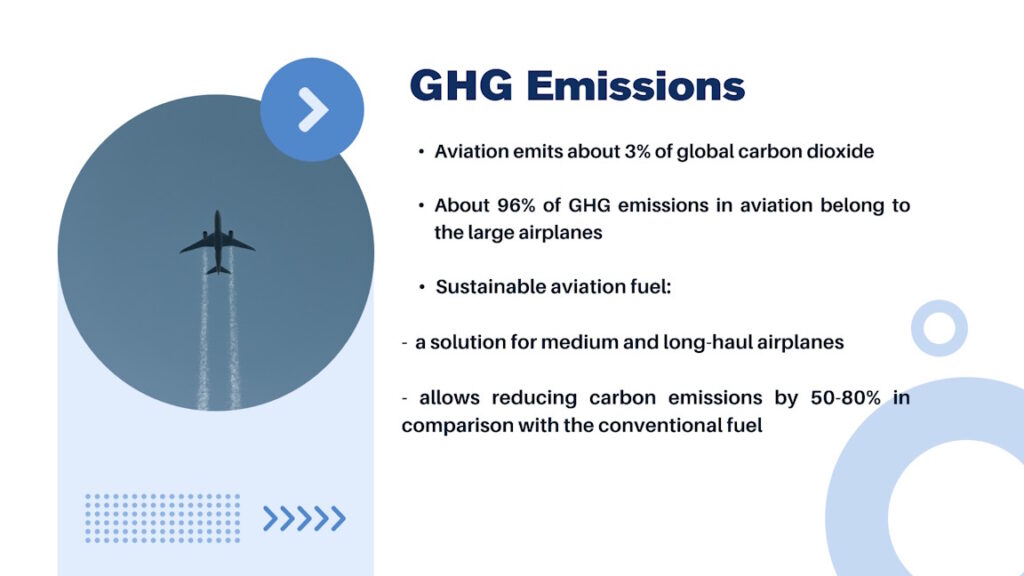 GHG Emissions

• Aviation emits about 3% of global carbon dioxide

• About 96% of GHG emissions in aviation belong to the large airplanes

• Sustainable aviation fuel:

- a solution for medium and long-haul airplanes

- allows reducing carbon emissions by 50-80% in comparison with the conventional fuel